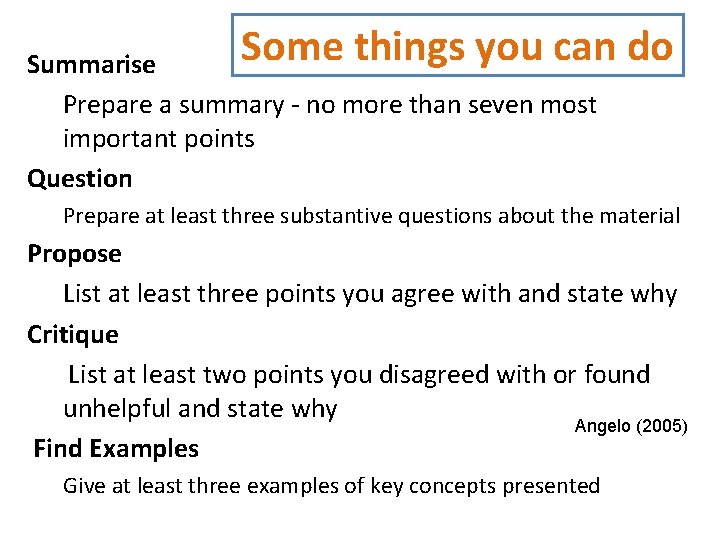 Some things you can do

Summarise

Prepare a summary - no more than seven most important points

Question

Prepare at least three substantive questions about the material

Propose

List at least three points you agree with and state why

Critique

List at least two points you disagreed with or found unhelpful and state why

Angelo (2005)

Find Examples

Give at least three examples of key concepts presented